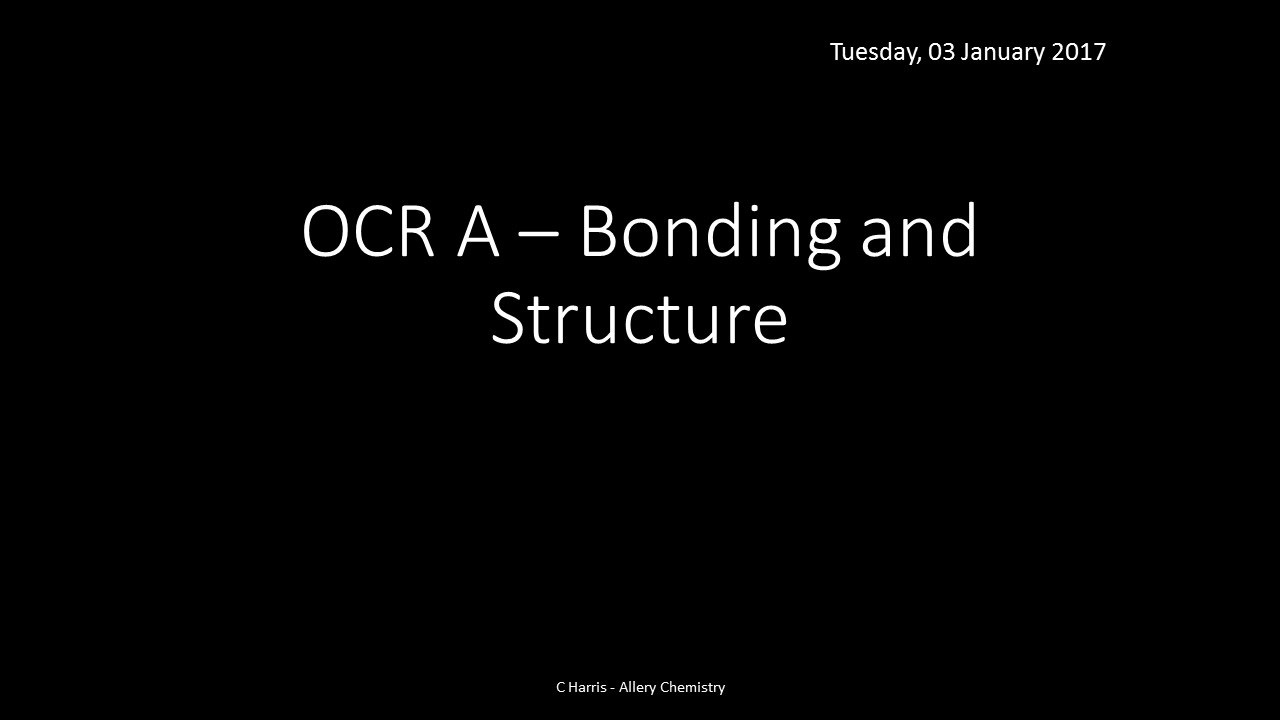 Tuesday, 03 January 2017

OCR A – Bonding and Structure

C Harris - Allery Chemistry